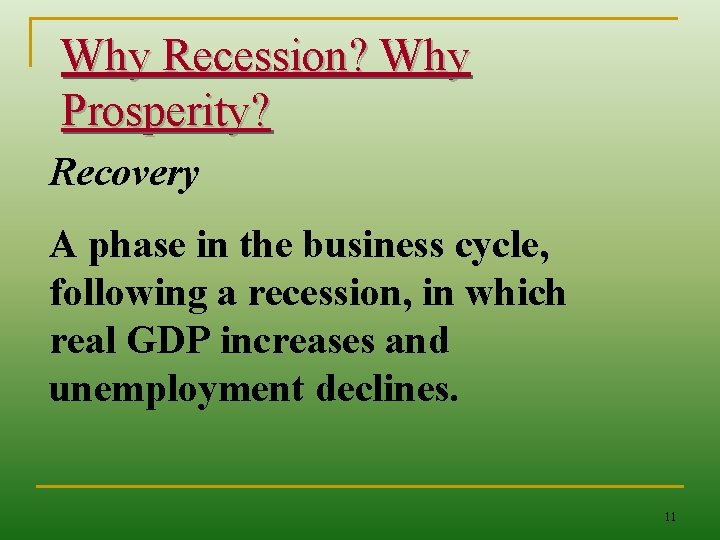 Why Recession? Why Prosperity?

Recovery

A phase in the business cycle, following a recession, in which real GDP increases and unemployment declines.

11